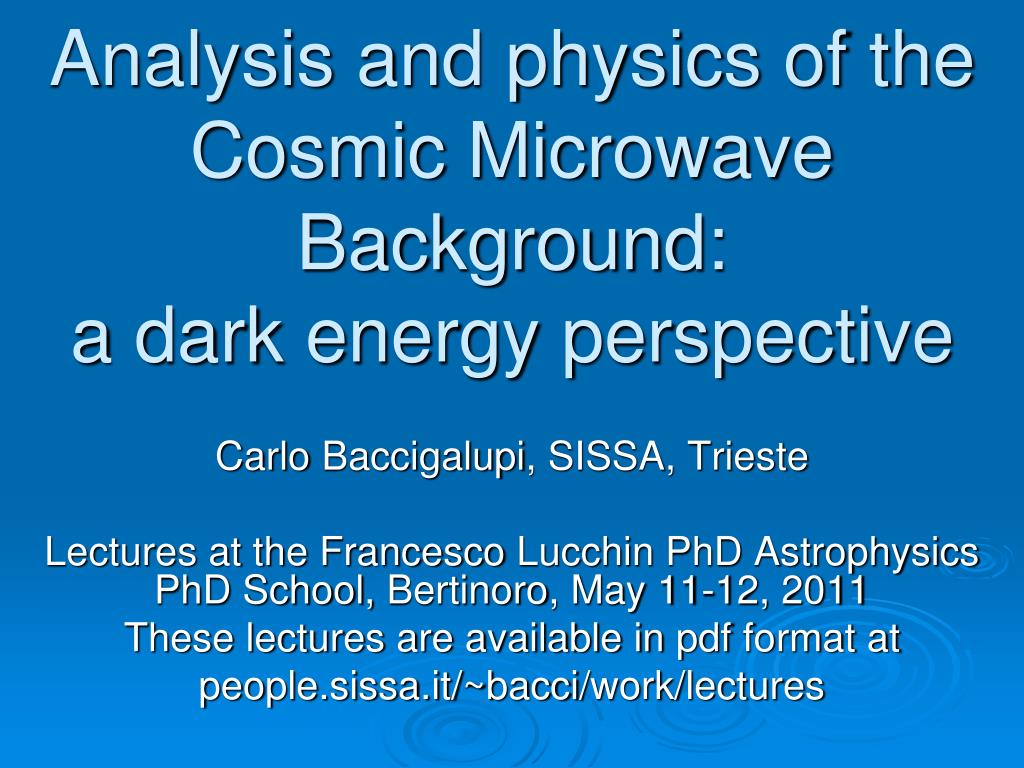 Analysis and physics of the Cosmic Microwave Background:
a dark energy perspective

Carlo Baccigalupi, SISSA, Trieste

Lectures at the Francesco Lucchin PhD Astrophysics PhD School, Bertinoro, May 11-12, 2011
These lectures are available in pdf format at
people.sissa.it/~bacci/work/lectures